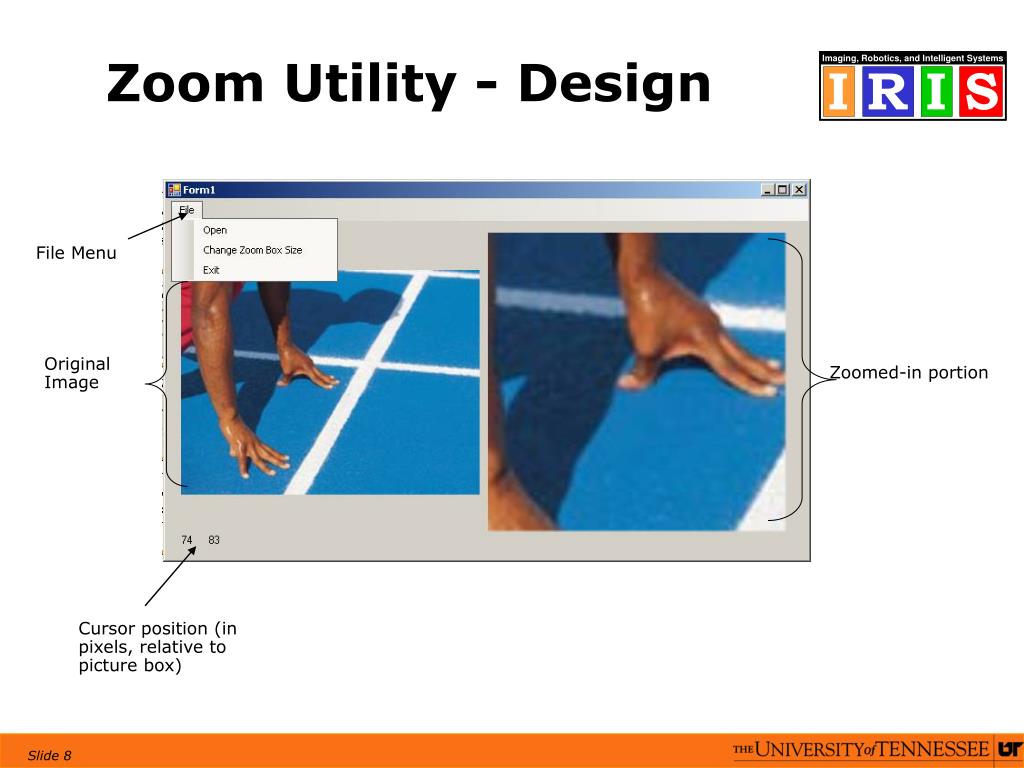 Zoom Utility - Design

Imaging, Robotics, and Intelligent Systems
IRIS

Form1
File
Open
Change Zoom Box Size
Exit

File Menu

Original Image

Zoomed-in portion

74 83

Cursor position (in pixels, relative to picture box)

Slide 8

THE UNIVERSITY of TENNESSEE UT